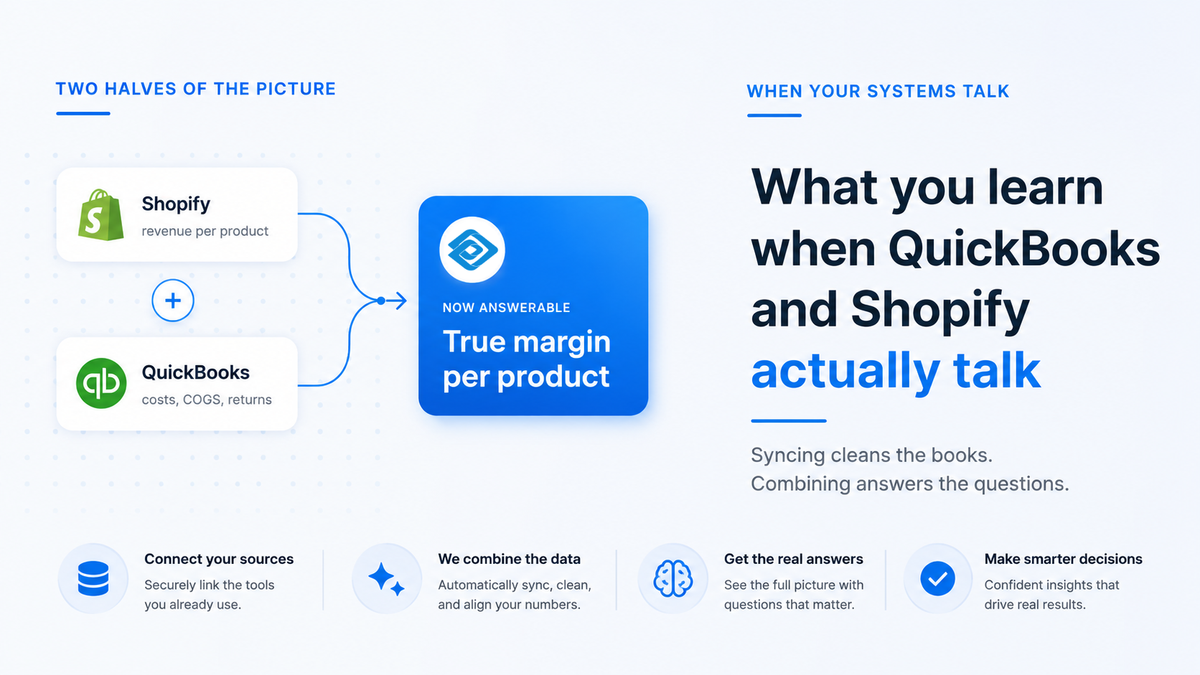 TWO HALVES OF THE PICTURE

Shopify
revenue per product

+

QuickBooks
costs, COGS, returns

NOW ANSWERABLE
True margin per product

WHEN YOUR SYSTEMS TALK

What you learn when QuickBooks and Shopify actually talk

Syncing cleans the books.
Combining answers the questions.

Connect your sources
Securely link the tools you already use.

We combine the data
Automatically sync, clean, and align your numbers.

Get the real answers
See the full picture with questions that matter.

Make smarter decisions
Confident insights that drive real results.